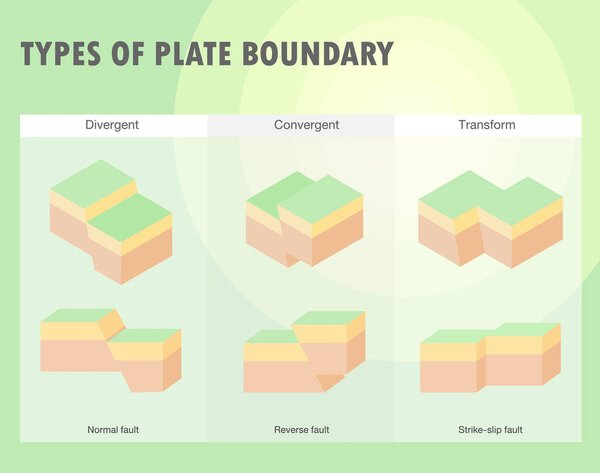 TYPES OF PLATE BOUNDARY

| Divergent | Convergent | Transform |
|---|---|---|
| Normal fault | Reverse fault | Strike-slip fault |